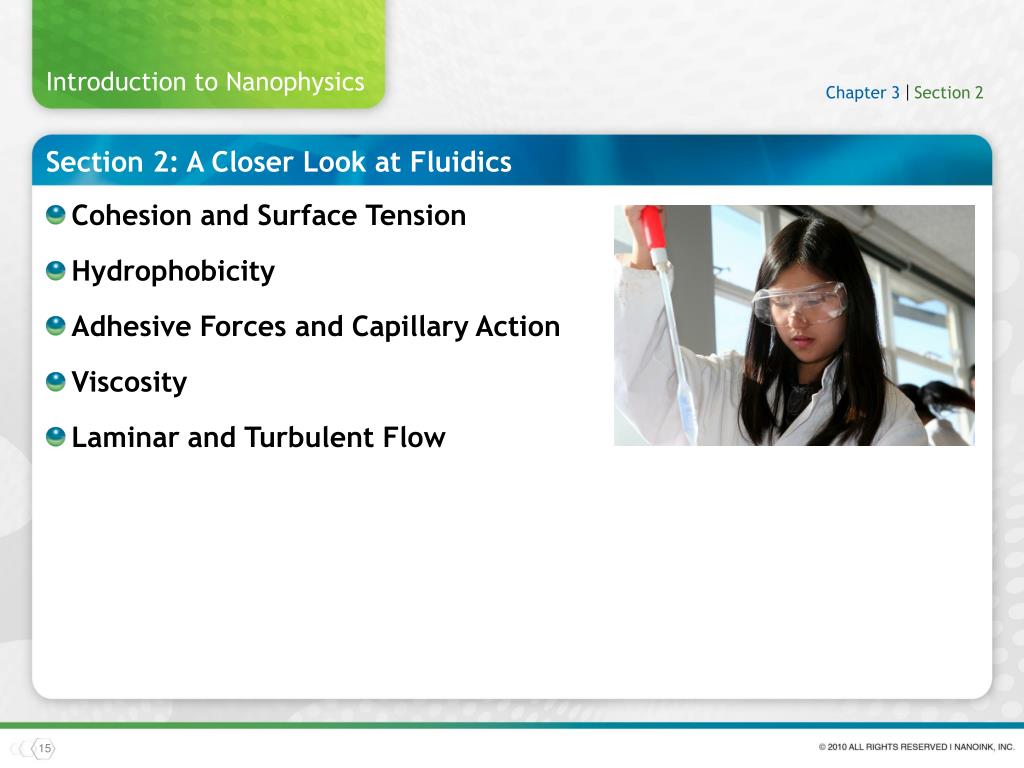 Introduction to Nanophysics

Chapter 3 | Section 2

Section 2: A Closer Look at Fluidics

Cohesion and Surface Tension

Hydrophobicity

Adhesive Forces and Capillary Action

Viscosity

Laminar and Turbulent Flow

15

© 2010 ALL RIGHTS RESERVED I NANOINK, INC.